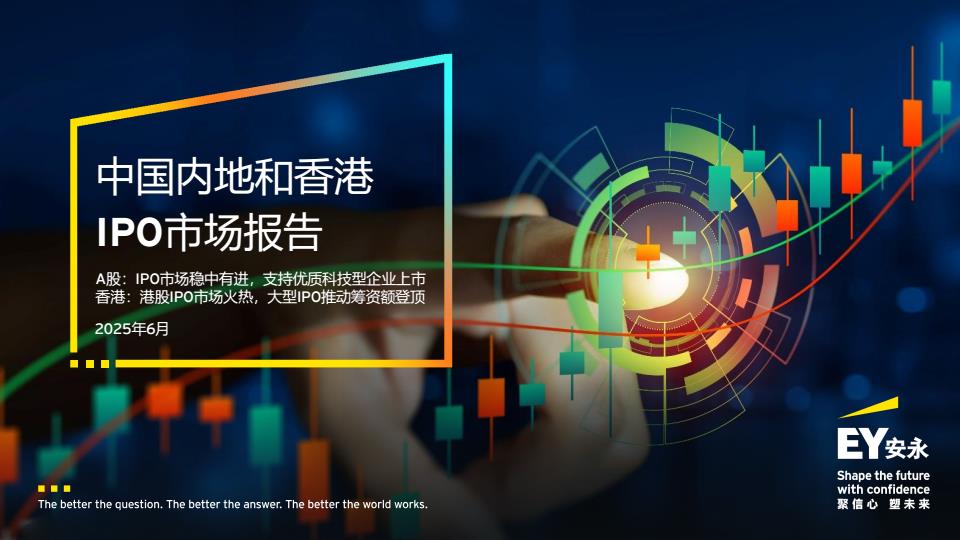 中国内地和香港
IPO市场报告

A股：IPO市场稳中有进，支持优质科技型企业上市
香港：港股IPO市场火热，大型IPO推动筹资额登顶

2025年6月

The better the question. The better the answer. The better the world works.

EY安永
Shape the future
with confidence
聚信心 塑未来